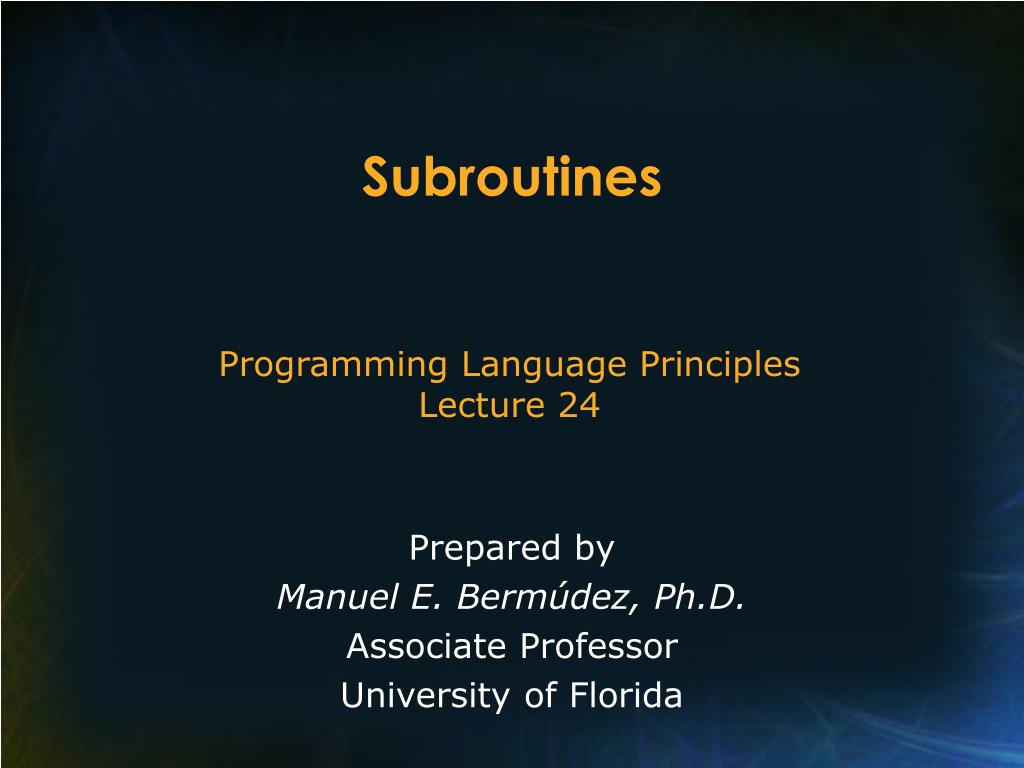 Subroutines

Programming Language Principles
Lecture 24

Prepared by
Manuel E. Bermúdez, Ph.D.
Associate Professor
University of Florida